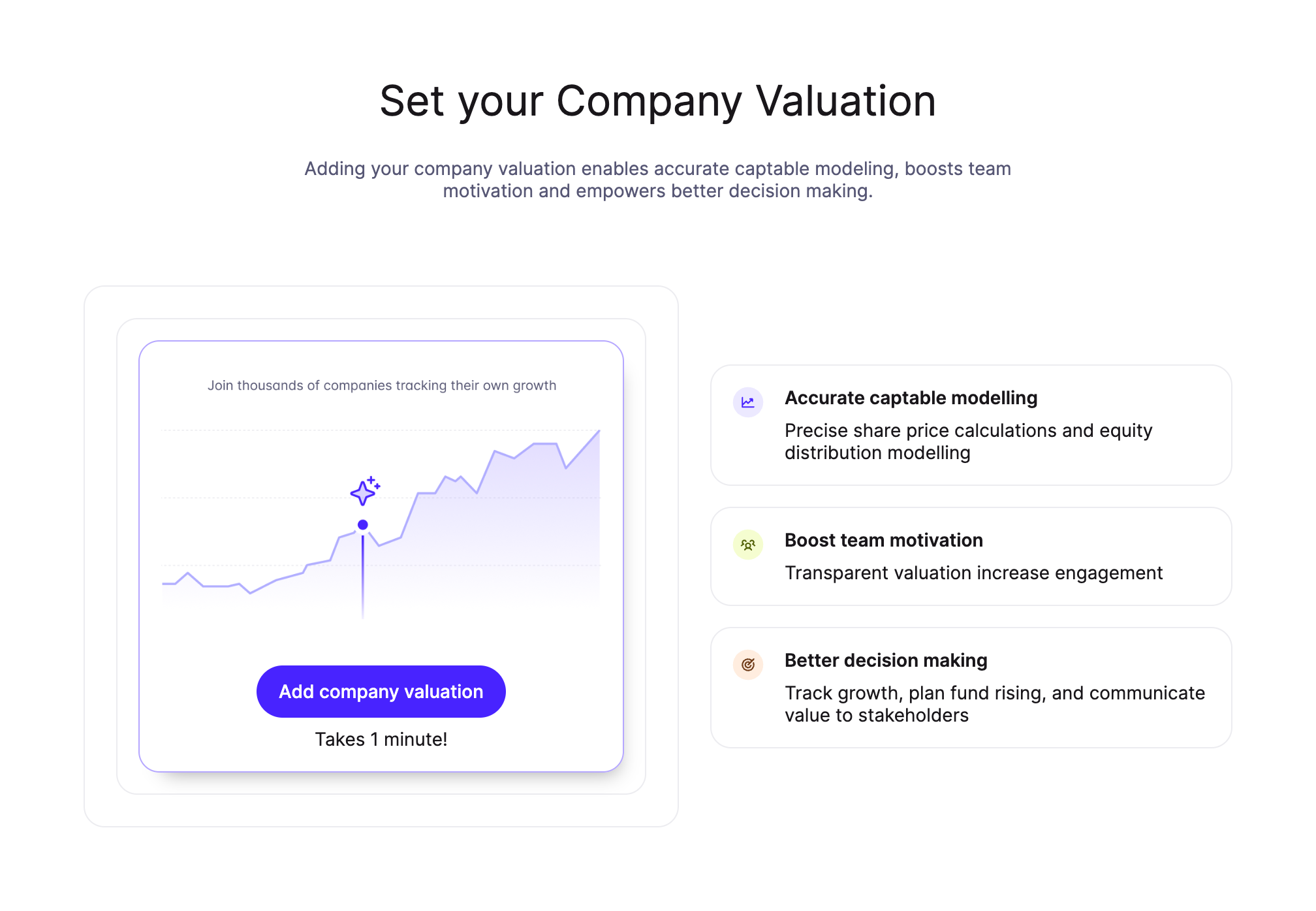 Set your Company Valuation

Adding your company valuation enables accurate captable modeling, boosts team motivation and empowers better decision making.

Join thousands of companies tracking their own growth

Add company valuation

Takes 1 minute!

Accurate captable modelling

Precise share price calculations and equity distribution modelling

Boost team motivation

Transparent valuation increase engagement

Better decision making

Track growth, plan fund rising, and communicate value to stakeholders